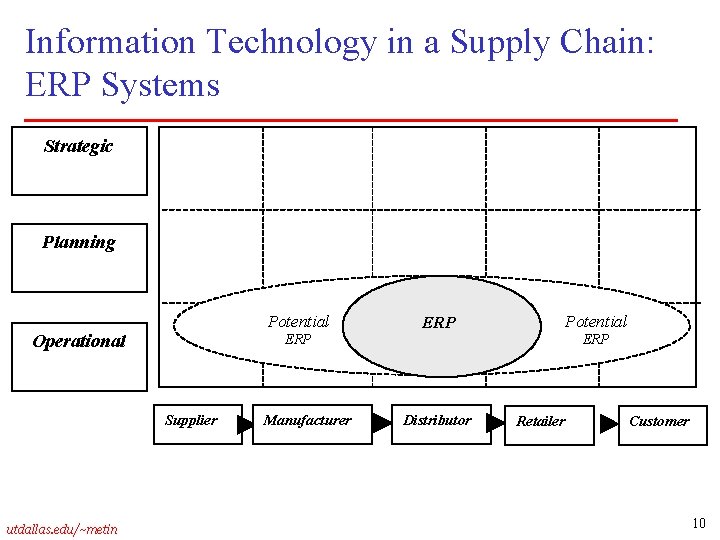 Information Technology in a Supply Chain: ERP Systems

Strategic

Planning

Operational

Potential ERP

ERP

Potential ERP

Supplier

Manufacturer

Distributor

Retailer

Customer

utdallas.edu/~metin

10